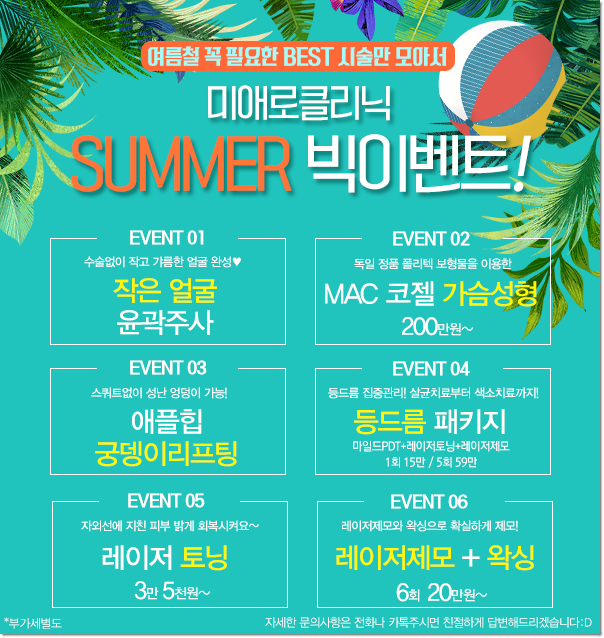 여름철 꼭 필요한 BEST 시술만 모아서

미애로클리닉

SUMMER 빅이벤트!

EVENT 01

수술없이 작고 갸름한 얼굴 완성♥

작은 얼굴 윤곽주사

EVENT 02

독일 정품 폴리텍 보형물을 이용한

MAC 코젤 가슴성형

200만원~

EVENT 03

스쿼트없이 성난 엉덩이 가능!

애플힙 궁뎅이리프팅

EVENT 04

등드름 집중관리! 살균치료부터 색소치료까지!

등드름 패키지

마일드PDT+레이저토닝+레이저제모

1회 15만 / 5회 59만

EVENT 05

자외선에 지친 피부 밝게 회복시켜요~

레이저 토닝

3만 5천원~

EVENT 06

레이저제모와 왁싱으로 확실하게 제모!

레이저제모 + 왁싱

6회 20만원~

*부가세별도

자세한 문의사항은 전화나 카톡주시면 친절하게 답변해드리겠습니다:D